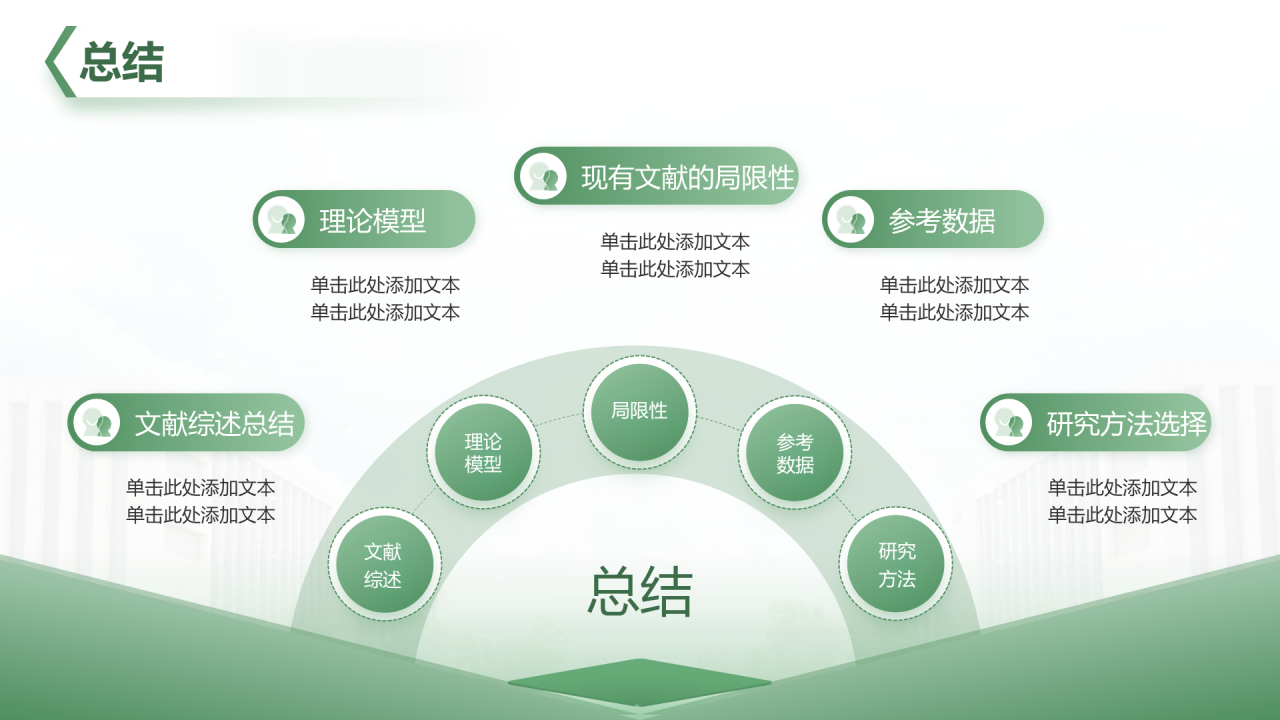 总结

现有文献的局限性

单击此处添加文本
单击此处添加文本

理论模型

单击此处添加文本
单击此处添加文本

参考数据

单击此处添加文本
单击此处添加文本

文献综述总结

单击此处添加文本
单击此处添加文本

研究方法选择

单击此处添加文本
单击此处添加文本

文献综述

理论模型

局限性

参考数据

研究方法

总结